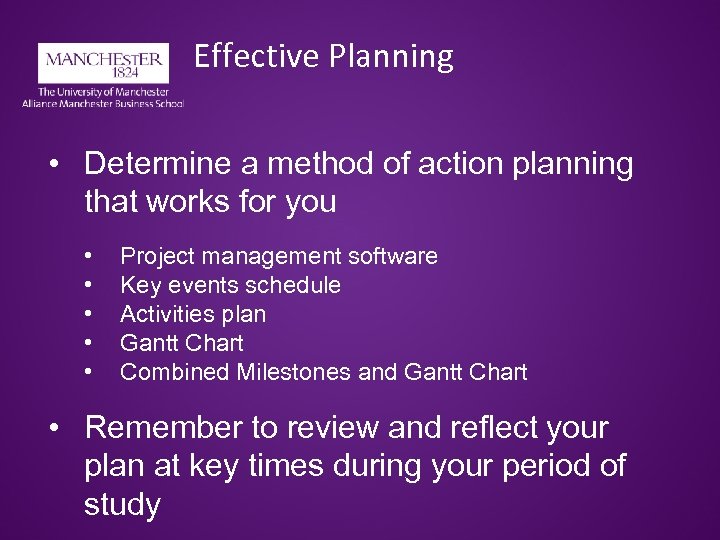 MANCHESTER
1824
The University of Manchester
Alliance Manchester Business School

Effective Planning

• Determine a method of action planning that works for you

• Project management software
• Key events schedule
• Activities plan
• Gantt Chart
• Combined Milestones and Gantt Chart

• Remember to review and reflect your plan at key times during your period of study